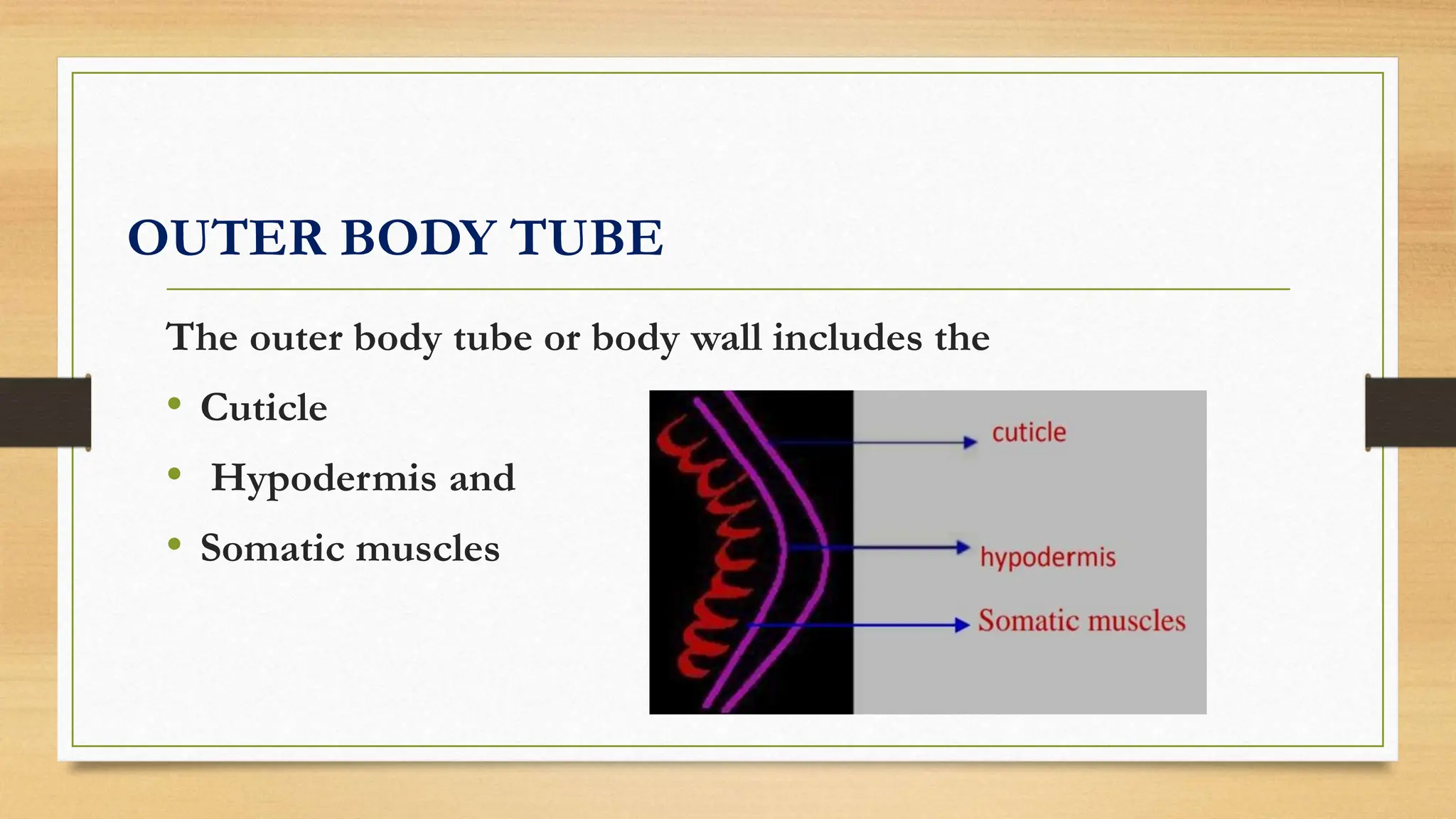 OUTER BODY TUBE

The outer body tube or body wall includes the

• Cuticle
• Hypodermis and
• Somatic muscles

cuticle
hypodermis
Somatic muscles